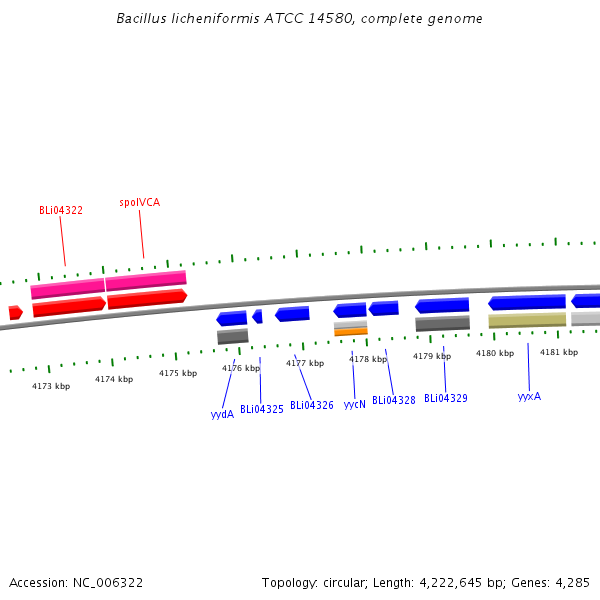 Bacillus licheniformis ATCC 14580, complete genome

BLi04322

spoIVCA

4173 kbp

4174 kbp

4175 kbp

4176 kbp

4177 kbp

4178 kbp

4179 kbp

4180 kbp

4181 kbp

yydA

BLi04325

BLi04326

yycN

BLi04328

BLi04329

yyxA

Accession: NC_006322

Topology: circular; Length: 4,222,645 bp; Genes: 4,285